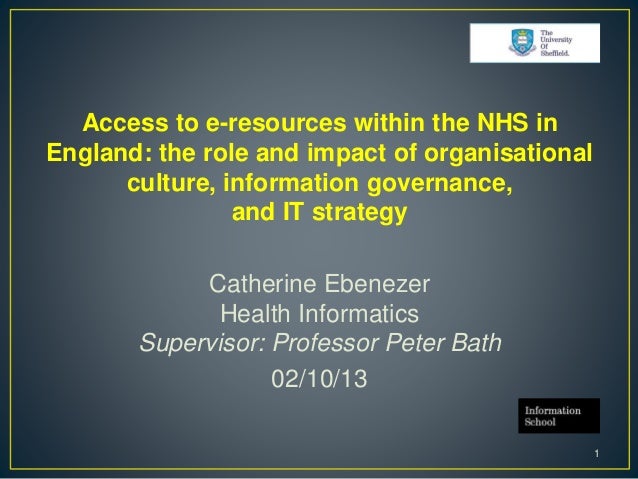 The University Of Sheffield.

Access to e-resources within the NHS in England: the role and impact of organisational culture, information governance, and IT strategy

Catherine Ebenezer
Health Informatics
Supervisor: Professor Peter Bath
02/10/13

Information School

1